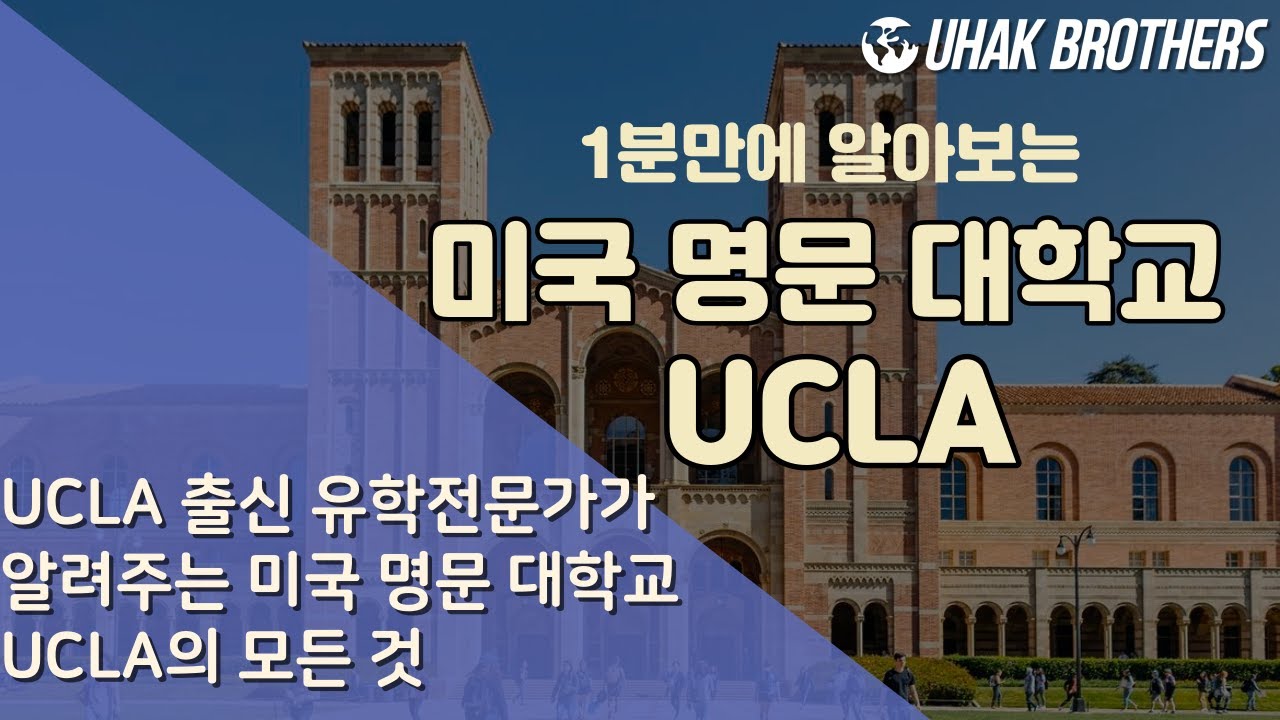 UHAK BROTHERS

1분만에 알아보는

미국 명문 대학교

UCLA

UCLA 출신 유학전문가가 알려주는 미국 명문 대학교 UCLA의 모든 것